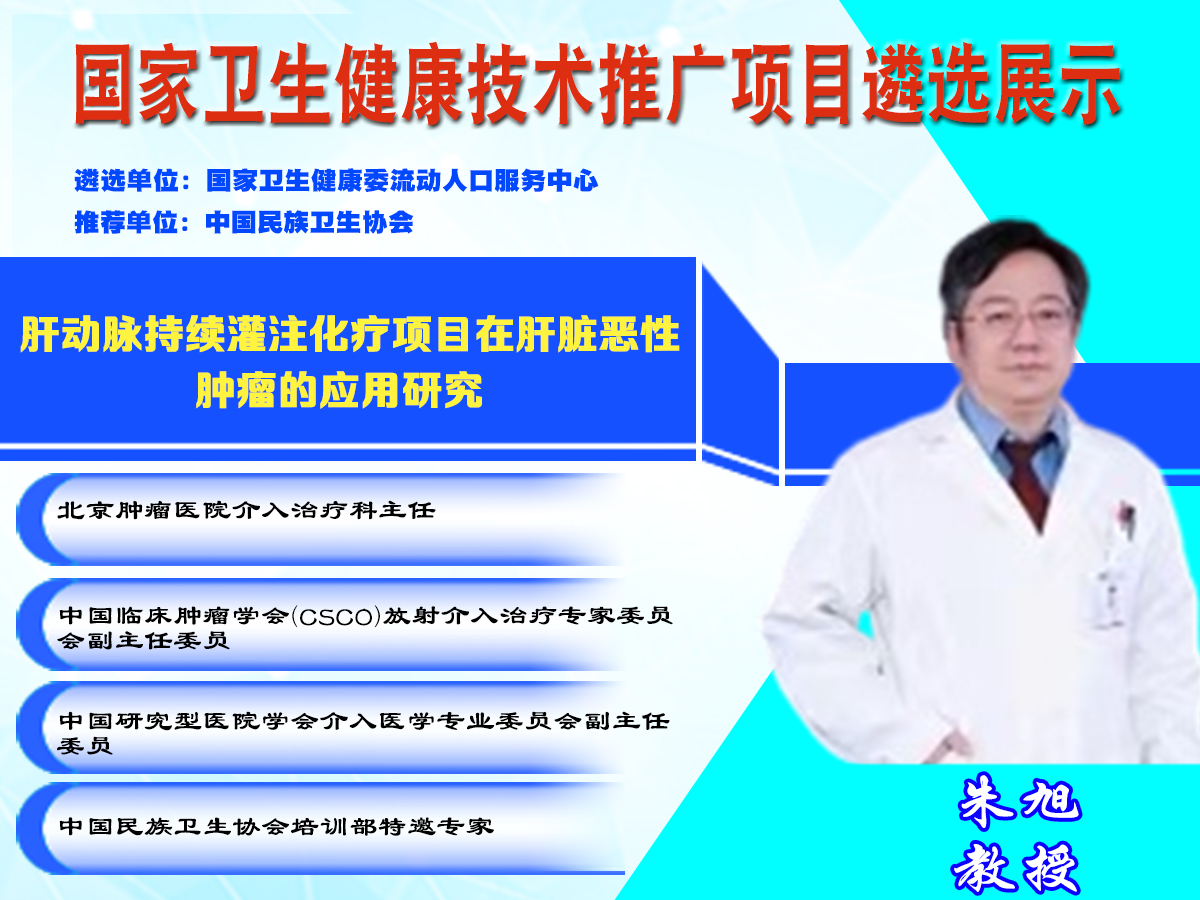 国家卫生健康技术推广项目遴选展示

遴选单位：国家卫生健康委流动人口服务中心
推荐单位：中国民族卫生协会

肝动脉持续灌注化疗项目在肝脏恶性肿瘤的应用研究

北京肿瘤医院介入治疗科主任

中国临床肿瘤学会(CSCO)放射介入治疗专家委员会副主任委员

中国研究型医院学会介入医学专业委员会副主任委员

中国民族卫生协会培训部特邀专家

朱旭
教授